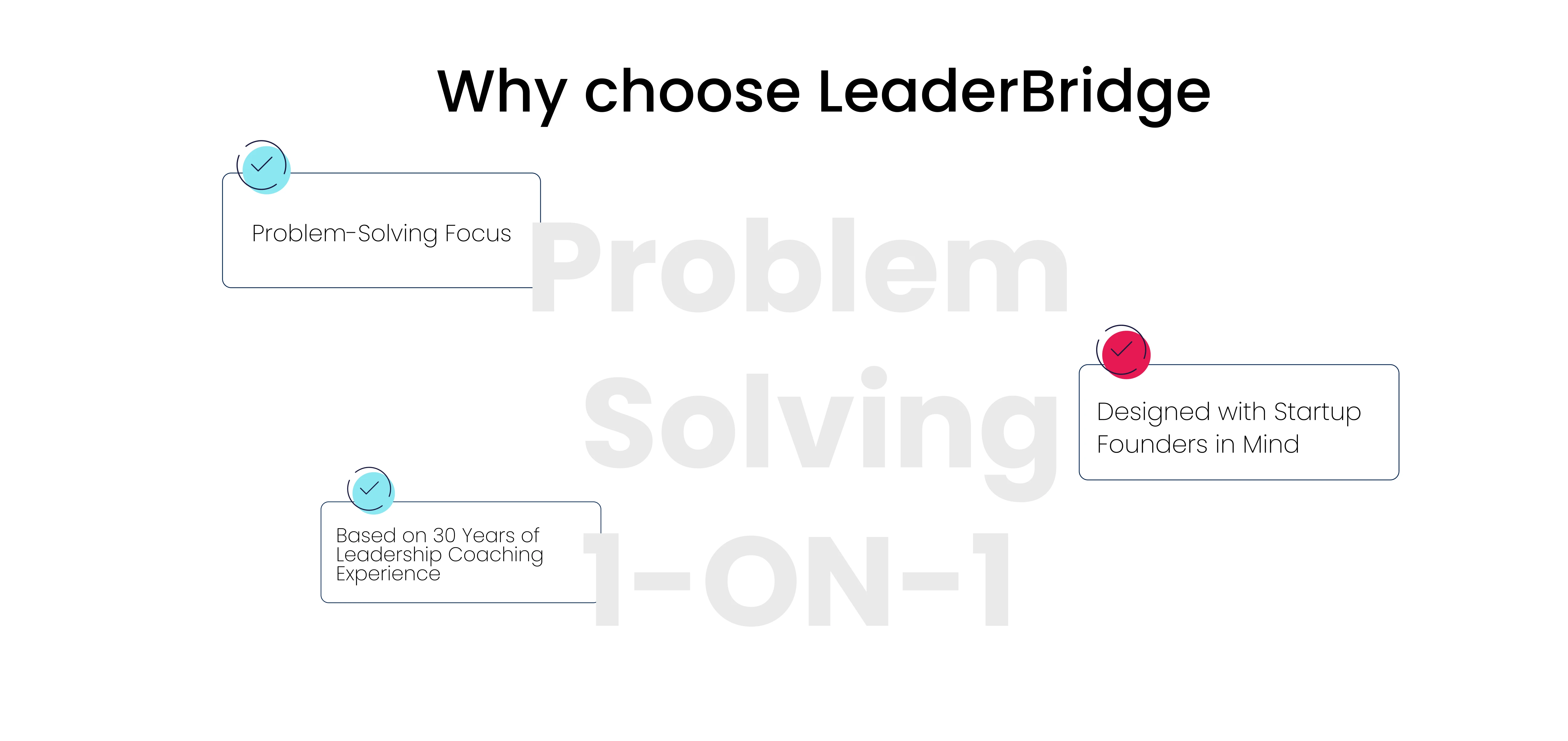 Why choose LeaderBridge

Problem-Solving Focus

Problem
Solving
1-ON-1

Designed with Startup Founders in Mind

Based on 30 Years of Leadership Coaching Experience